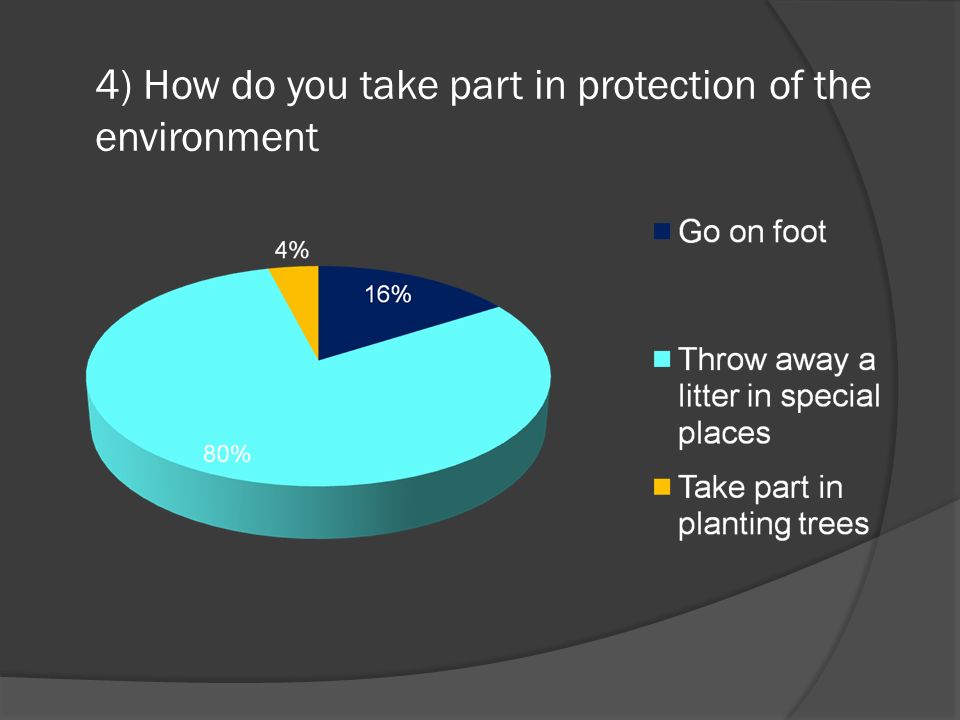 4) How do you take part in protection of the environment

4%

16%

80%

Go on foot

Throw away a litter in special places

Take part in planting trees